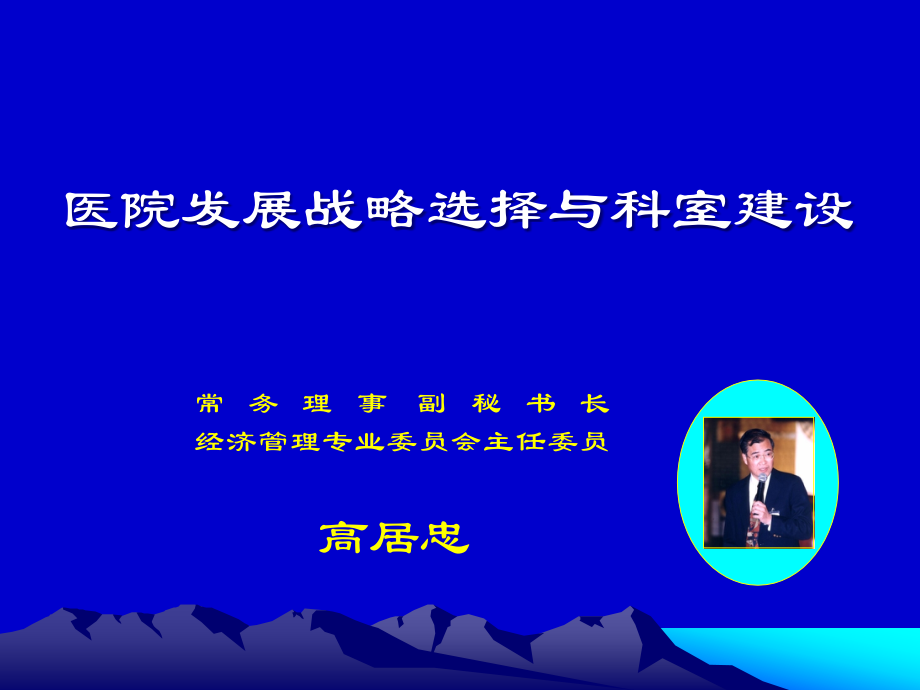 医院发展战略选择与科室建设

常 务 理 事 副 秘 书 长
经济管理专业委员会主任委员

高居忠